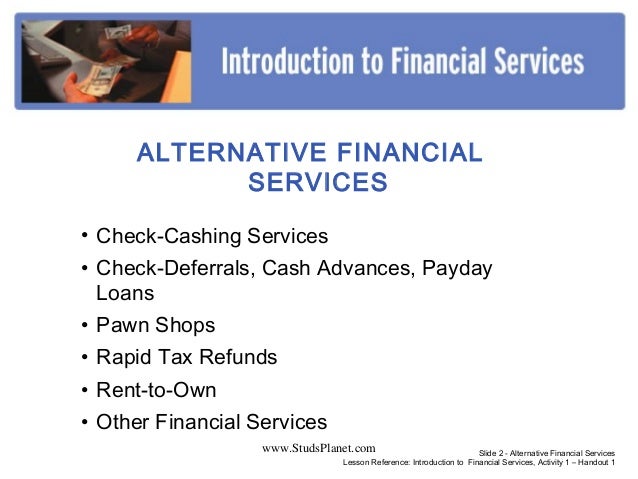 Introduction to Financial Services

ALTERNATIVE FINANCIAL SERVICES

• Check-Cashing Services
• Check-Deferrals, Cash Advances, Payday Loans
• Pawn Shops
• Rapid Tax Refunds
• Rent-to-Own
• Other Financial Services

www.StudsPlanet.com

Slide 2 - Alternative Financial Services
Lesson Reference: Introduction to Financial Services, Activity 1 – Handout 1